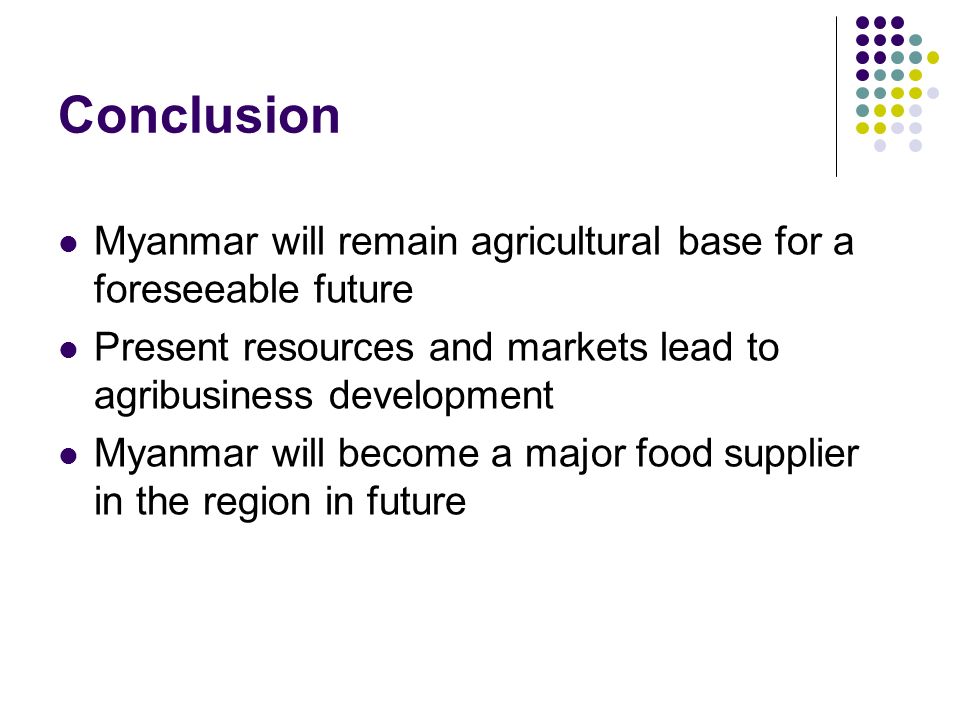 Conclusion

- Myanmar will remain agricultural base for a foreseeable future
- Present resources and markets lead to agribusiness development
- Myanmar will become a major food supplier in the region in future